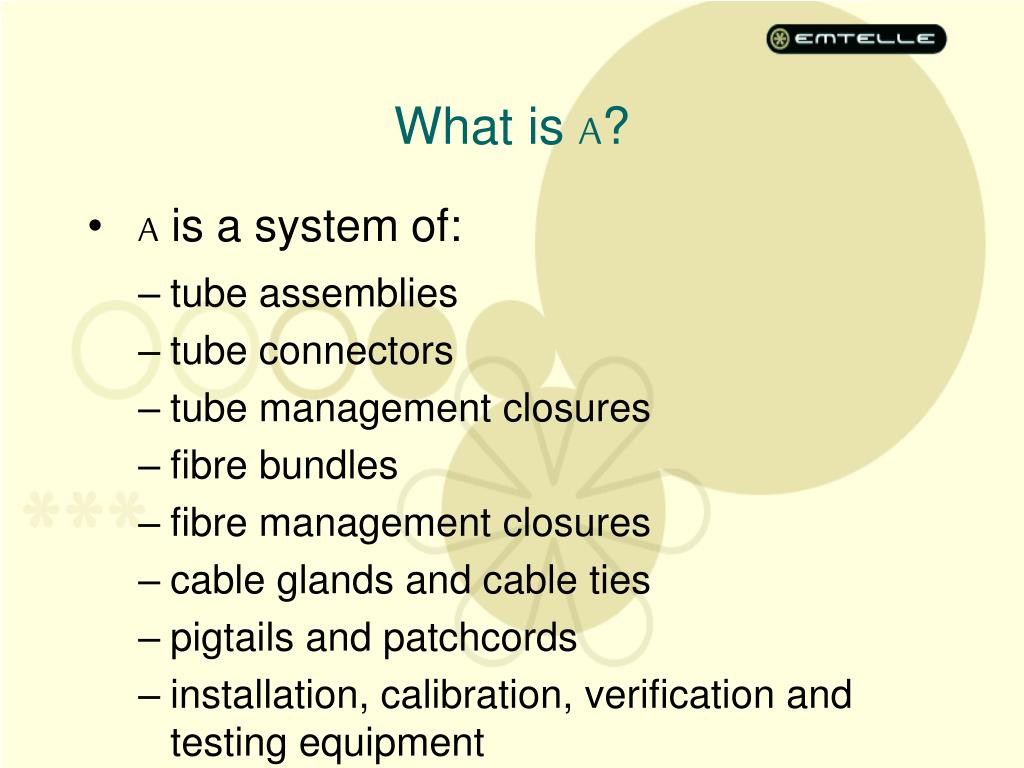 EMTELLE

What is A?

• A is a system of:
– tube assemblies
– tube connectors
– tube management closures
– fibre bundles
– fibre management closures
– cable glands and cable ties
– pigtails and patchcords
– installation, calibration, verification and testing equipment